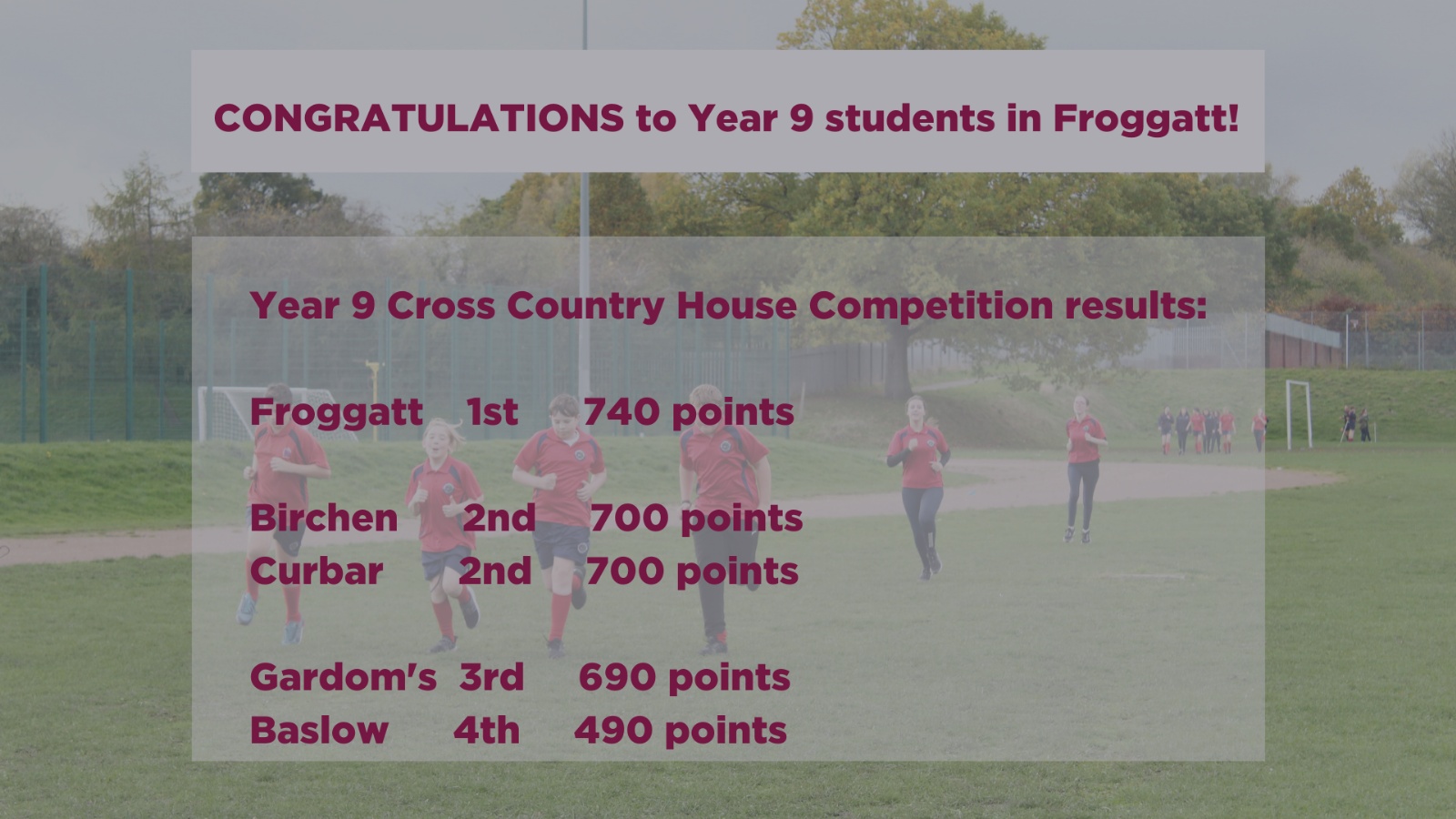 CONGRATULATIONS to Year 9 students in Froggatt!

Year 9 Cross Country House Competition results:

Froggatt 1st 740 points

Birchen 2nd 700 points
Curbar 2nd 700 points

Gardom's 3rd 690 points
Baslow 4th 490 points